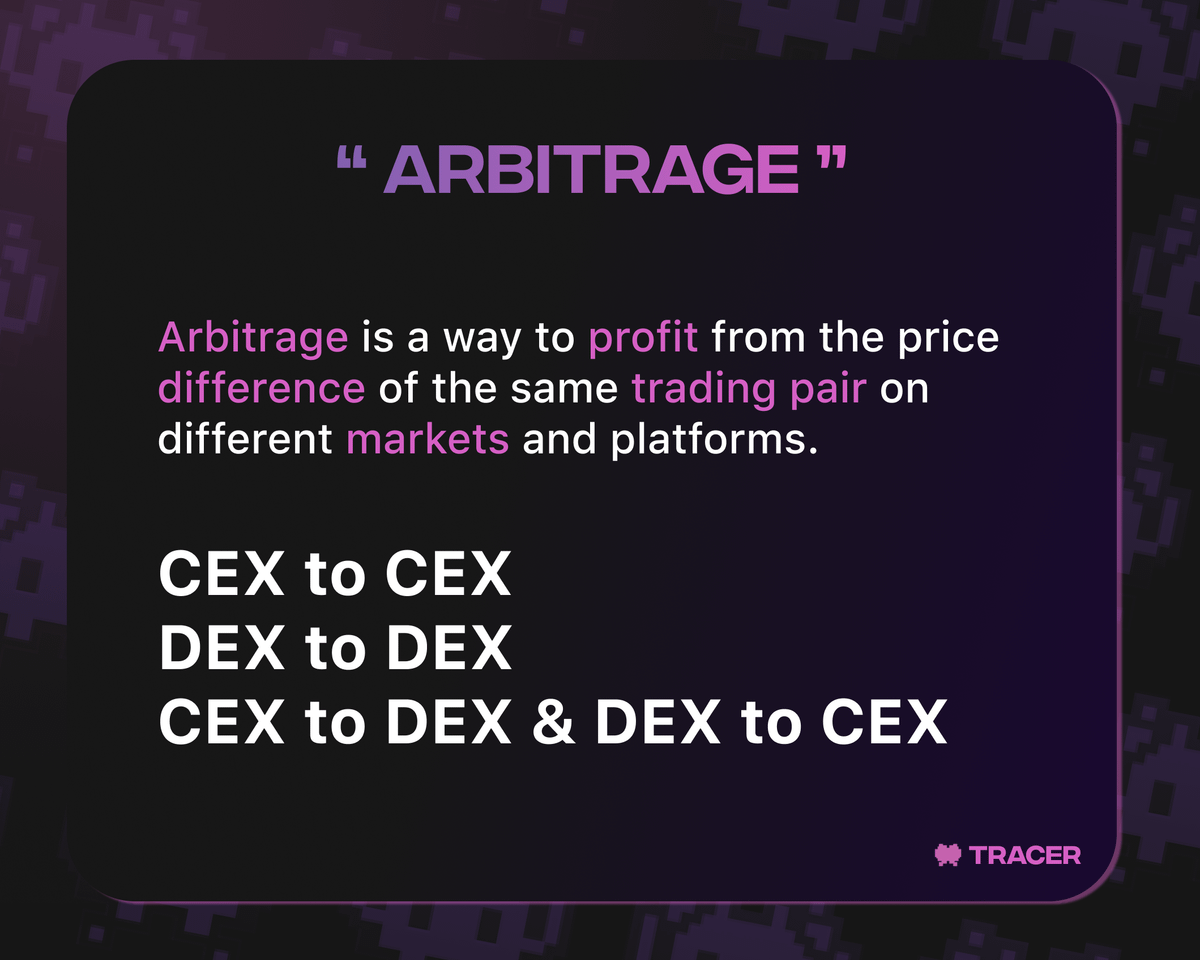 “ ARBITRAGE ”

Arbitrage is a way to profit from the price difference of the same trading pair on different markets and platforms.

CEX to CEX
DEX to DEX
CEX to DEX & DEX to CEX

TRACER